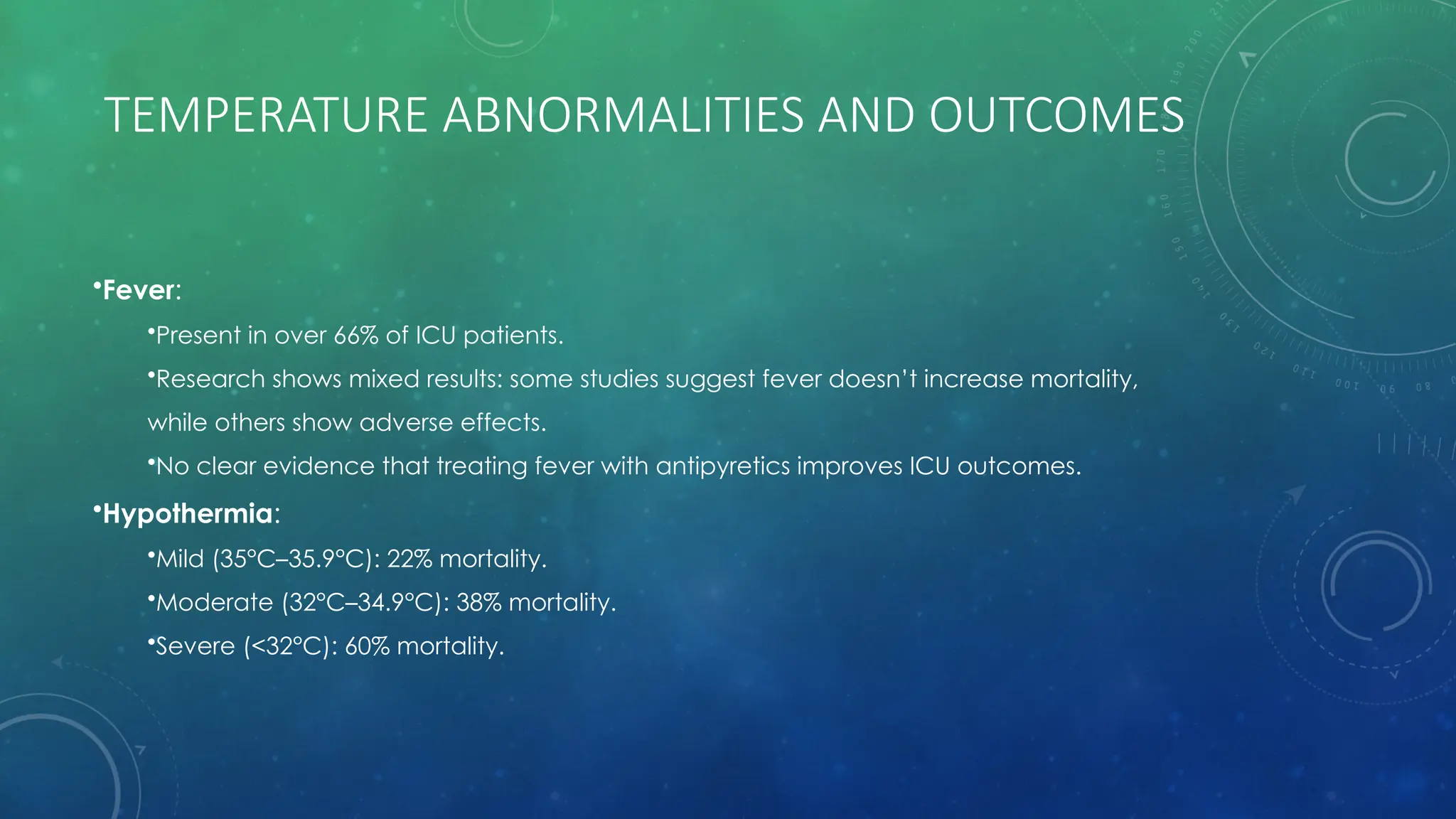 TEMPERATURE ABNORMALITIES AND OUTCOMES

•Fever:

•Present in over 66% of ICU patients.

•Research shows mixed results: some studies suggest fever doesn't increase mortality, while others show adverse effects.

•No clear evidence that treating fever with antipyretics improves ICU outcomes.

•Hypothermia:

•Mild (35°C–35.9°C): 22% mortality.

•Moderate (32°C–34.9°C): 38% mortality.

•Severe (<32°C): 60% mortality.